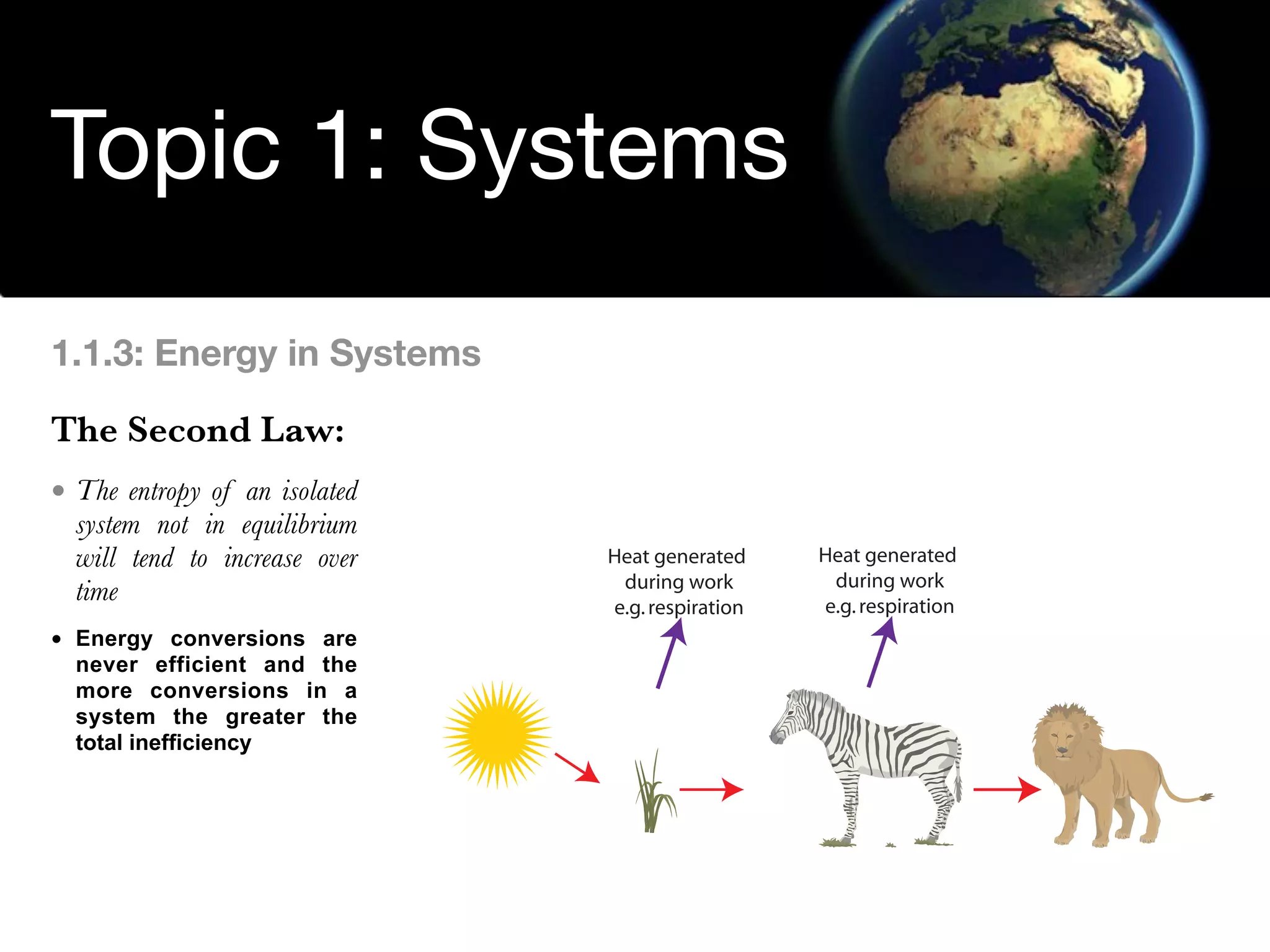 Topic 1: Systems

1.1.3: Energy in Systems

The Second Law:

• The entropy of an isolated system not in equilibrium will tend to increase over time

• Energy conversions are never efficient and the more conversions in a system the greater the total inefficiency

Heat generated during work e.g. respiration

Heat generated during work e.g. respiration